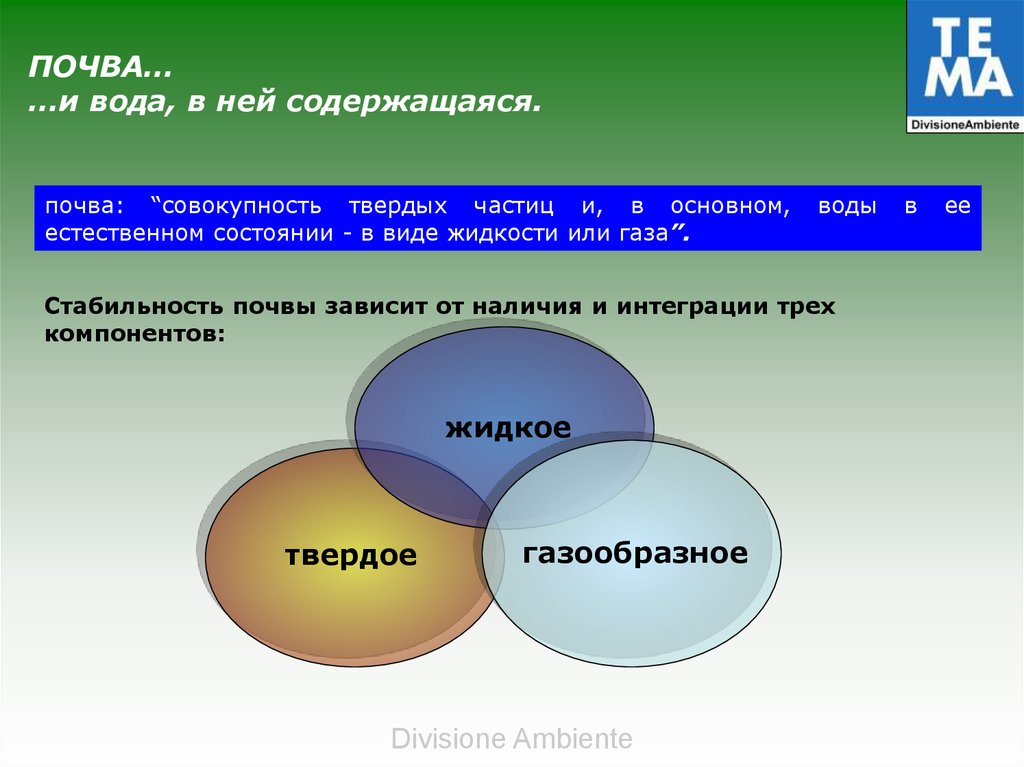 ПОЧВА…
…и вода, в ней содержащаяся.

TE
MA
DivisioneAmbiente

почва: “совокупность твердых частиц и, в основном, воды в ее естественном состоянии - в виде жидкости или газа”.

Стабильность почвы зависит от наличия и интеграции трех компонентов:

жидкое

твердое

газообразное

Divisione Ambiente